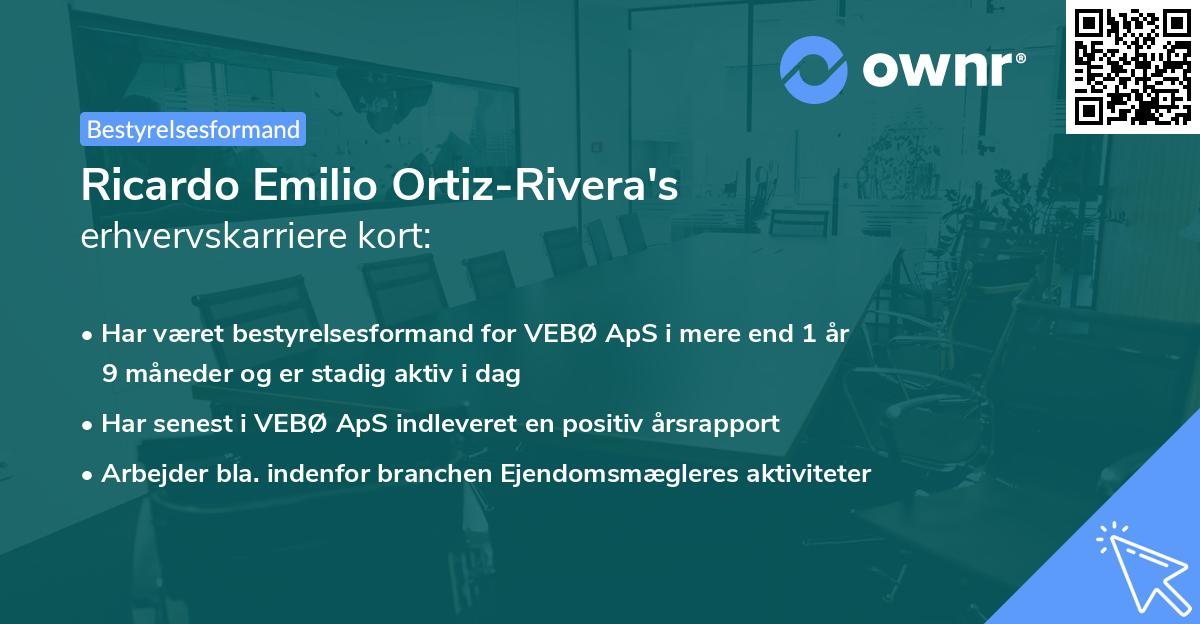 ownr®

Bestyrelsesformand

Ricardo Emilio Ortiz-Rivera's
erhvervskarriere kort:

• Har været bestyrelsesformand for VEBØ ApS i mere end 1 år 9 måneder og er stadig aktiv i dag
• Har senest i VEBØ ApS indleveret en positiv årsrapport
• Arbejder bla. indenfor branchen Ejendomsmægleres aktiviteter